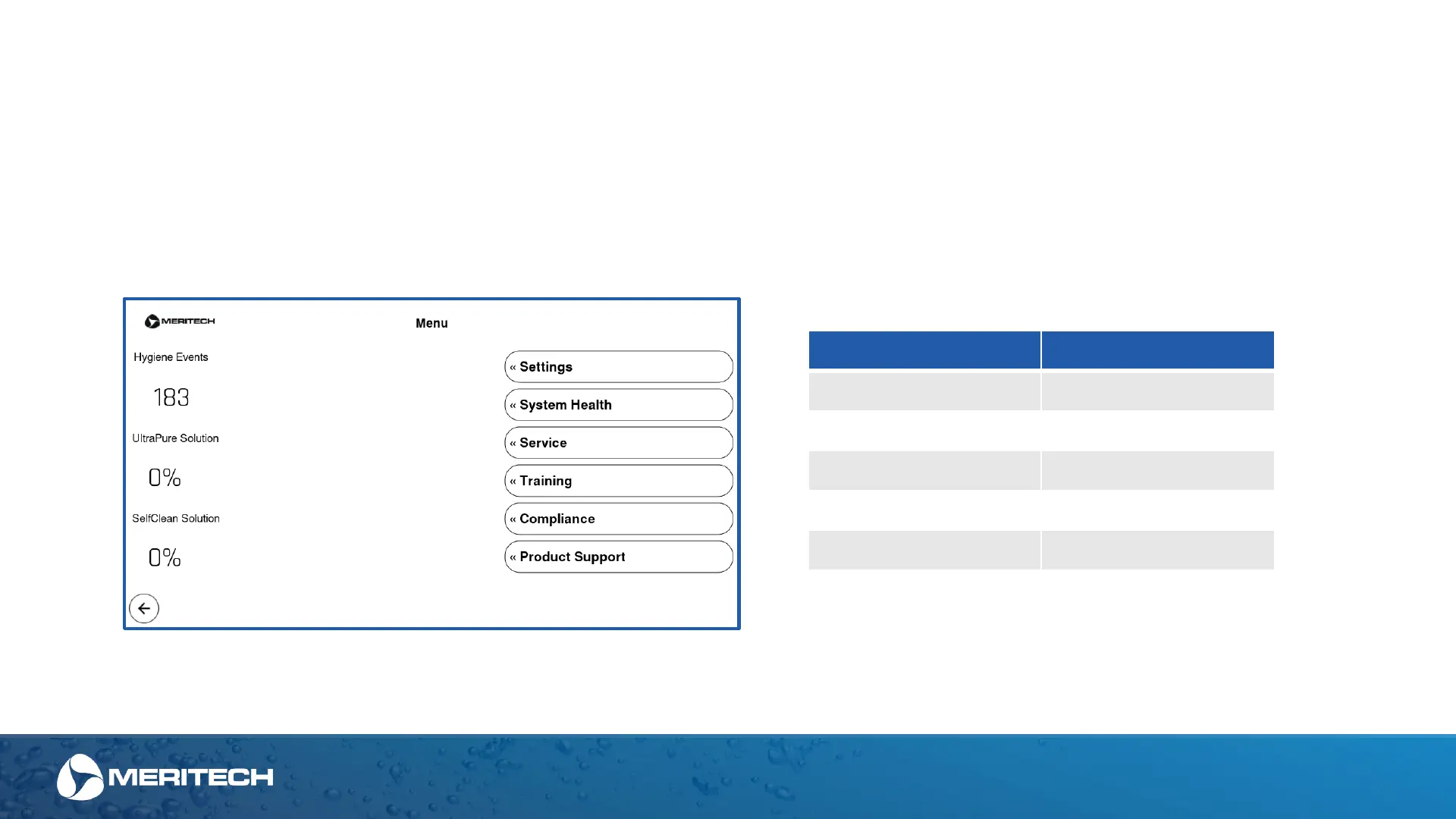 MERITECH

Menu

Hygiene Events

183

UltraPure Solution

0%

SelfClean Solution

0%

« Settings

« System Health

« Service

« Training

« Compliance

« Product Support

MERITECH